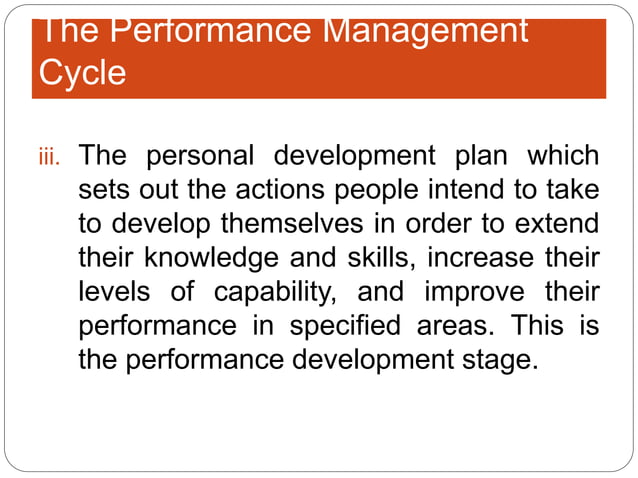 The Performance Management Cycle

iii. The personal development plan which sets out the actions people intend to take to develop themselves in order to extend their knowledge and skills, increase their levels of capability, and improve their performance in specified areas. This is the performance development stage.